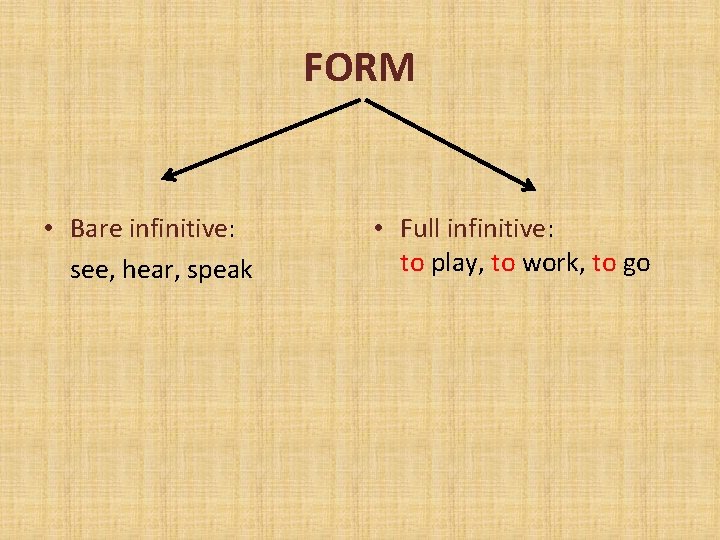 FORM

• Bare infinitive:
see, hear, speak

• Full infinitive:
to play, to work, to go